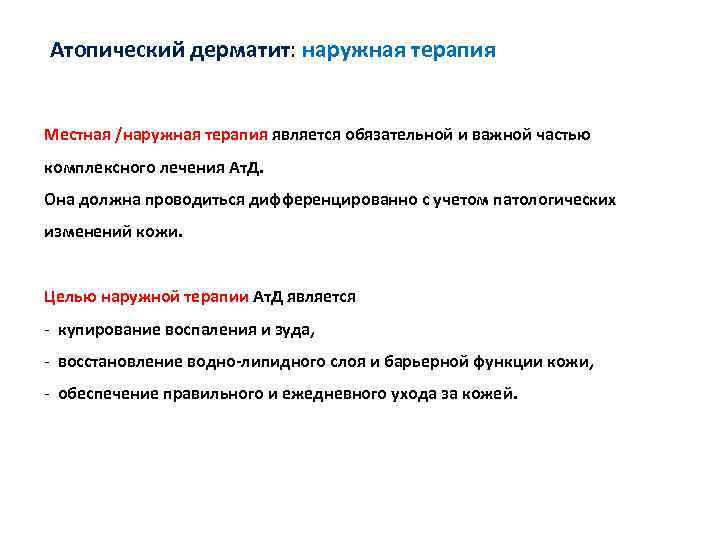 Атопический дерматит: наружная терапия

Местная /наружная терапия является обязательной и важной частью комплексного лечения АтД.
Она должна проводиться дифференцированно с учетом патологических изменений кожи.

Целью наружной терапии АтД является
- купирование воспаления и зуда,
- восстановление водно-липидного слоя и барьерной функции кожи,
- обеспечение правильного и ежедневного ухода за кожей.